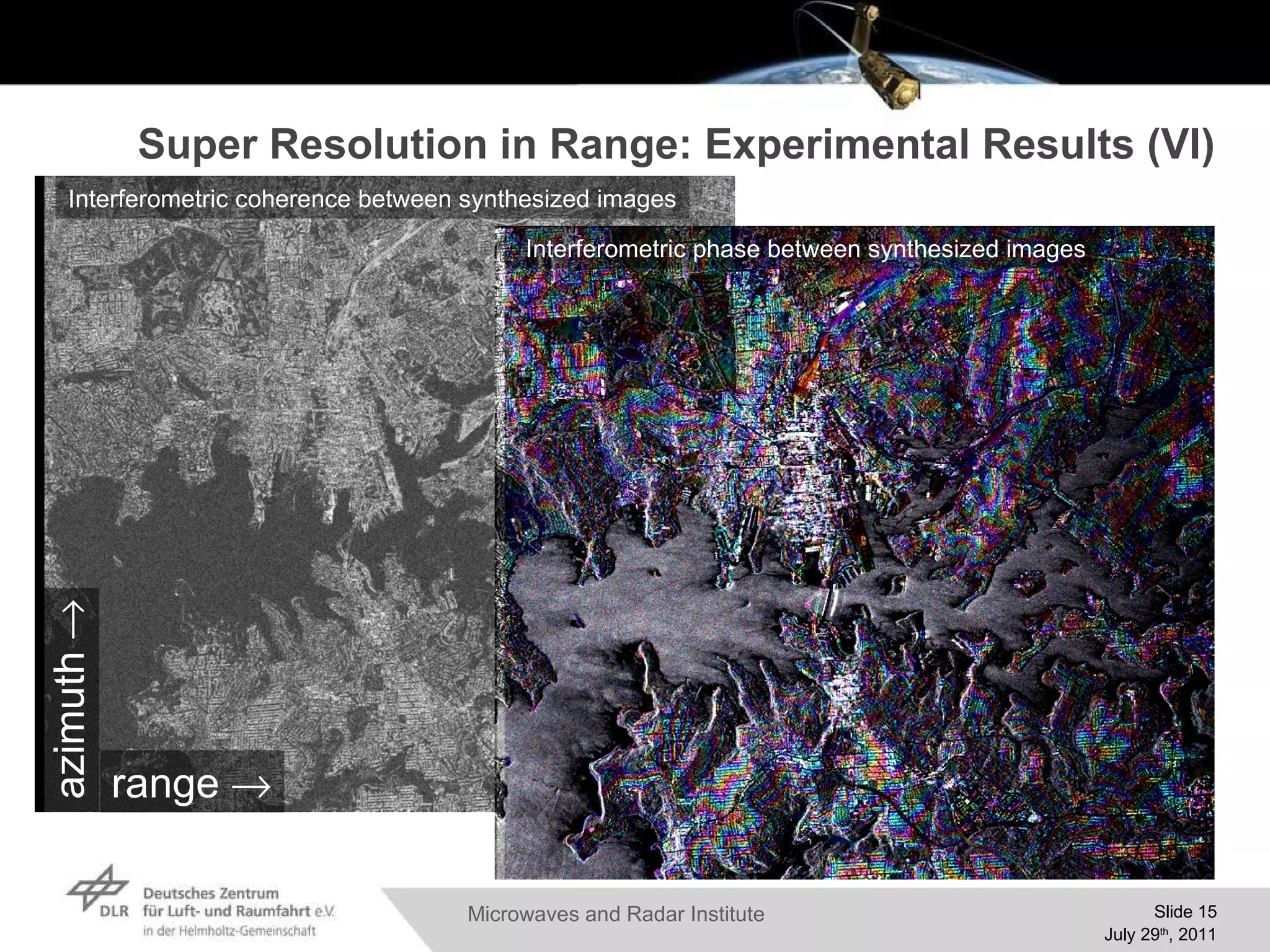 Super Resolution in Range: Experimental Results (VI)

Interferometric coherence between synthesized images

Interferometric phase between synthesized images

azimuth →

range →

DLR Deutsches Zentrum für Luft- und Raumfahrt e.V. in der Helmholtz-Gemeinschaft

Microwaves and Radar Institute

Slide 15
July 29$^{th}$, 2011